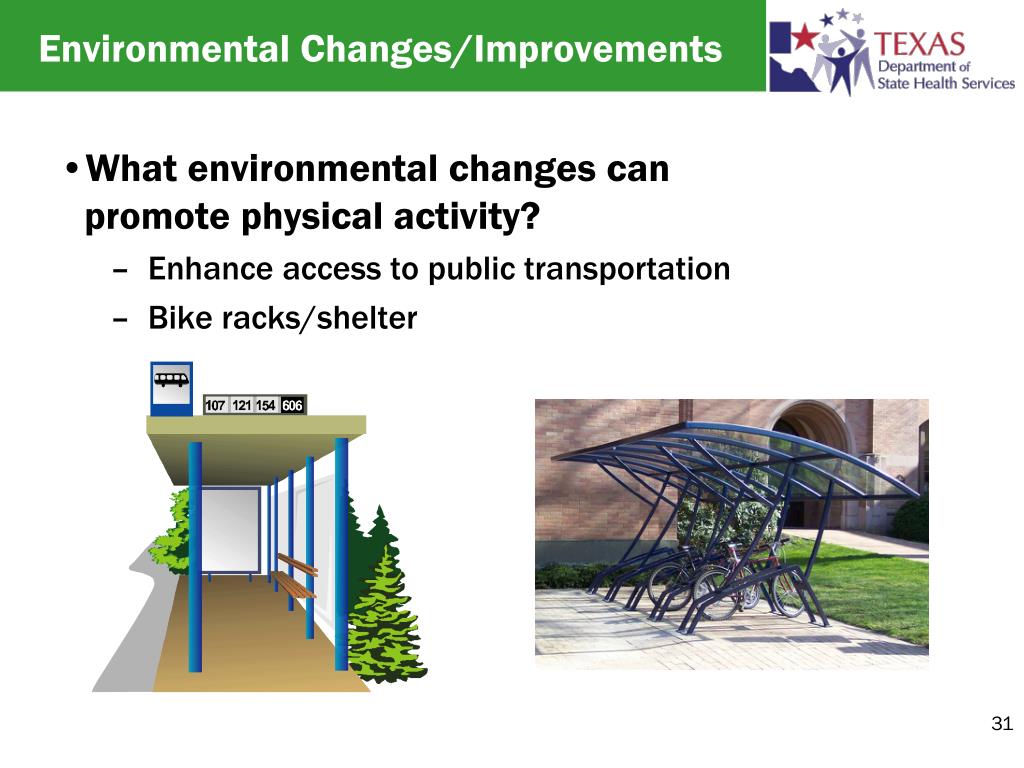 Environmental Changes/Improvements

TEXAS
Department of
State Health Services

• What environmental changes can promote physical activity?
– Enhance access to public transportation
– Bike racks/shelter

107 121 154 606

31